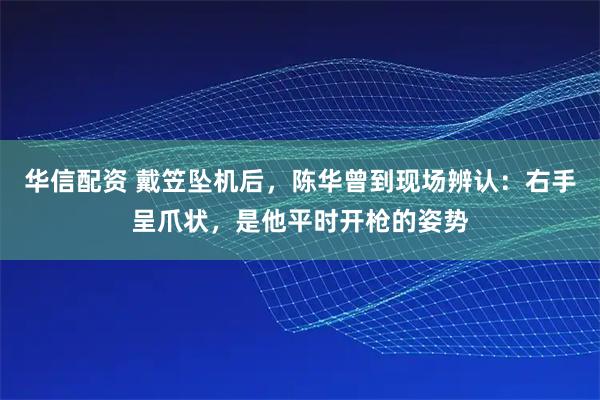 华信配资 戴笠坠机后，陈华曾到现场辨认：右手呈爪状，是他平时开枪的姿势